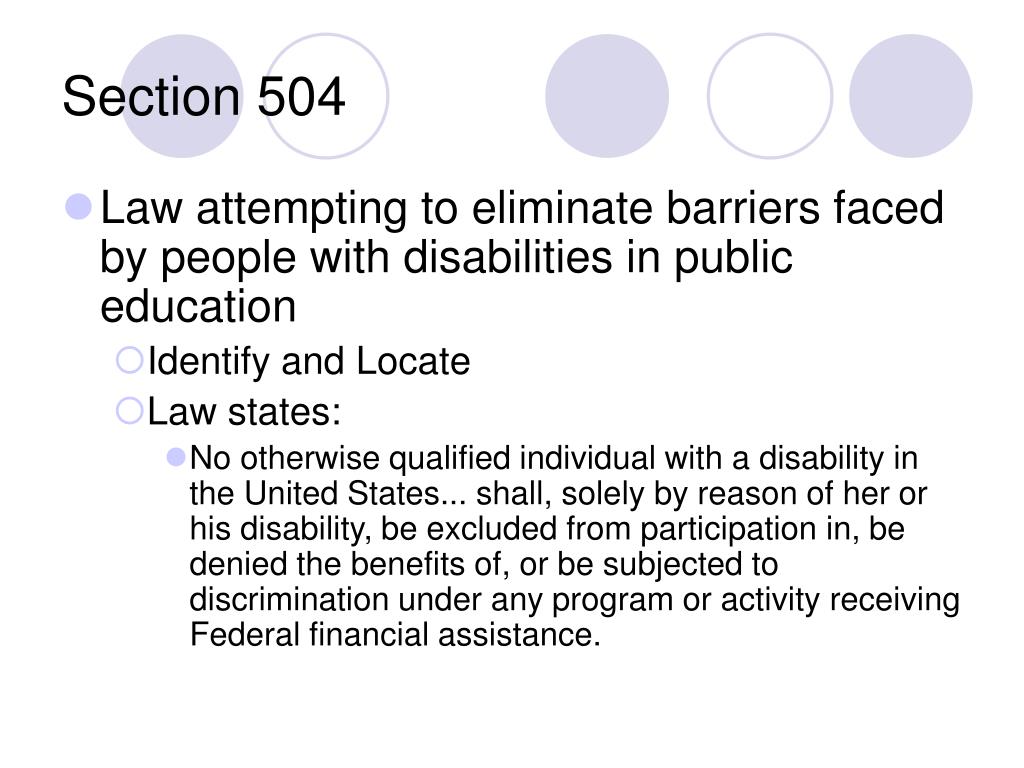 Section 504

Law attempting to eliminate barriers faced by people with disabilities in public education

Identify and Locate

Law states:

No otherwise qualified individual with a disability in the United States... shall, solely by reason of her or his disability, be excluded from participation in, be denied the benefits of, or be subjected to discrimination under any program or activity receiving Federal financial assistance.